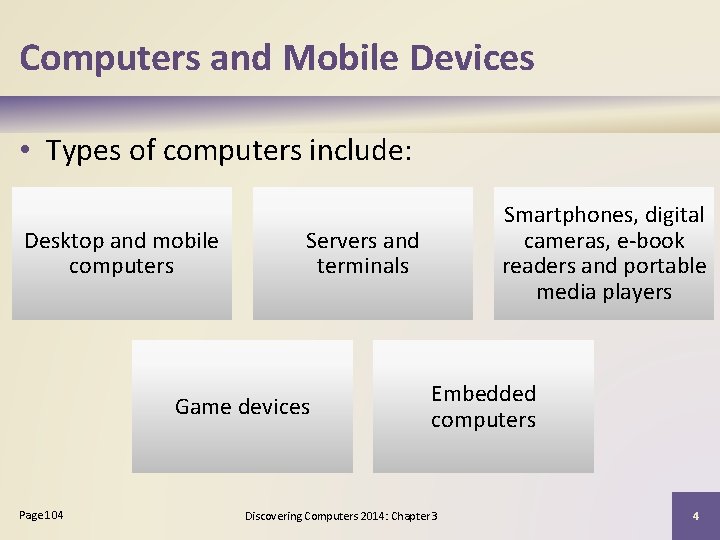 Computers and Mobile Devices

• Types of computers include:

Desktop and mobile computers

Servers and terminals

Smartphones, digital cameras, e-book readers and portable media players

Game devices

Embedded computers

Page 104

Discovering Computers 2014: Chapter 3

4